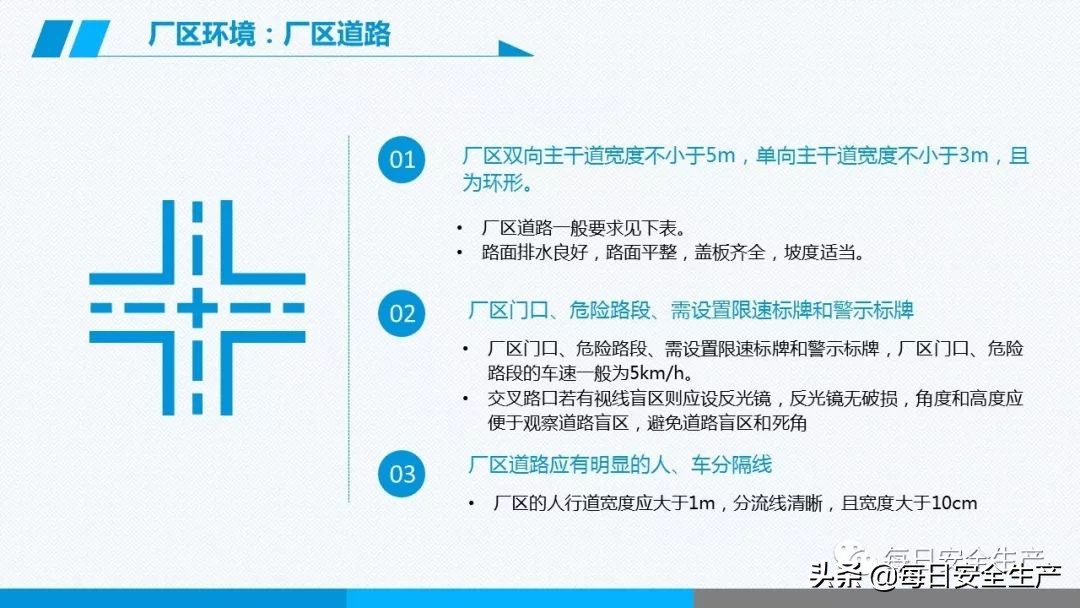 厂区环境：厂区道路

01 厂区双向主干道宽度不小于5m，单向主干道宽度不小于3m，且为环形。

• 厂区道路一般要求见下表。
• 路面排水良好，路面平整，盖板齐全，坡度适当。

02 厂区门口、危险路段、需设置限速标牌和警示标牌

• 厂区门口、危险路段、需设置限速标牌和警示标牌，厂区门口、危险路段的车速一般为5km/h。
• 交叉路口若有视线盲区则应设反光镜，反光镜无破损，角度和高度应便于观察道路盲区，避免道路盲区和死角

03 厂区道路应有明显的人、车分隔线

• 厂区的人行道宽度应大于1m，分流线清晰，且宽度大于10cm

每日安全生产

头条 @每日安全生产